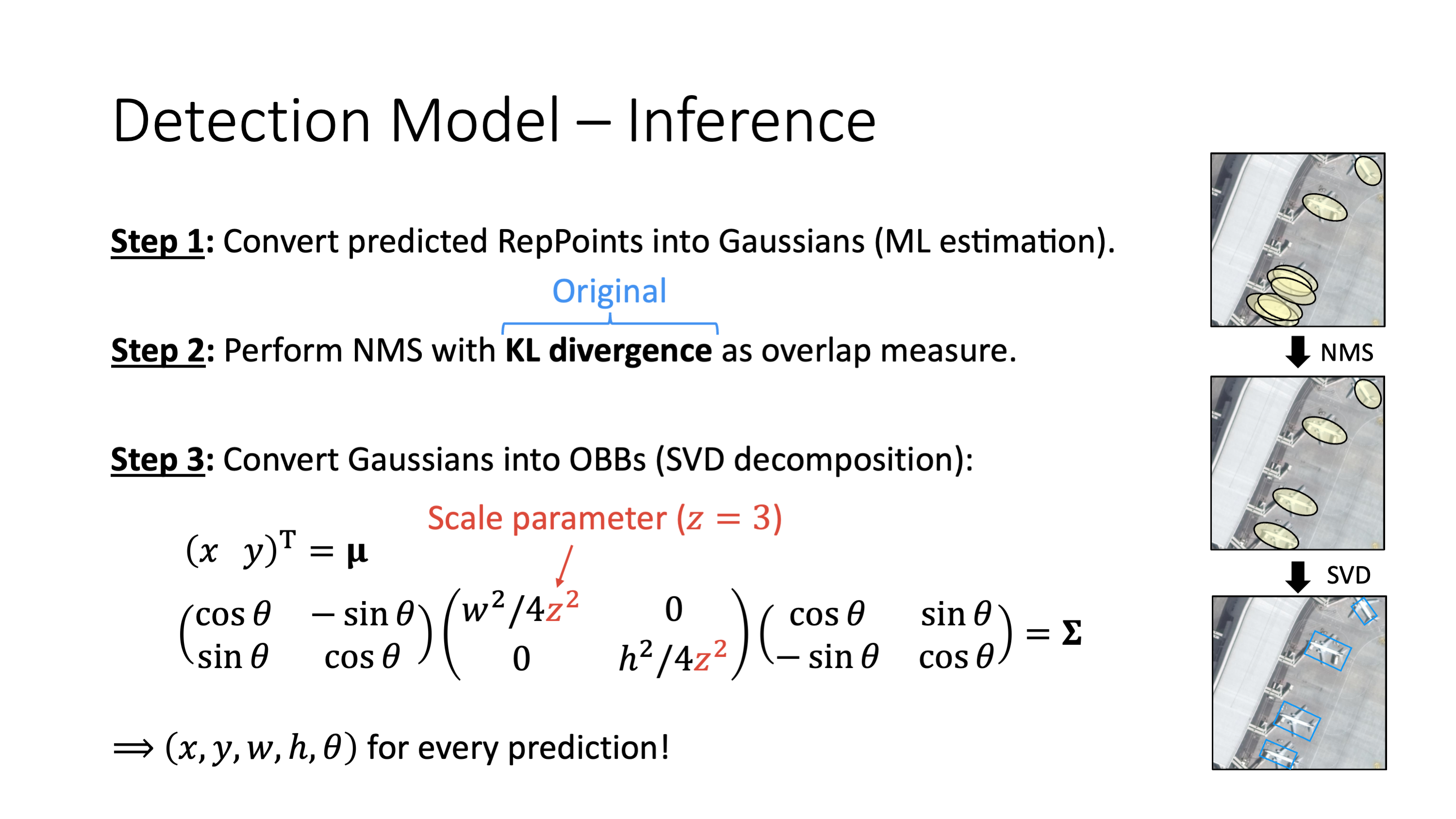 Detection Model – Inference

Step 1: Convert predicted RepPoints into Gaussians (ML estimation).

Original

Step 2: Perform NMS with KL divergence as overlap measure.

Step 3: Convert Gaussians into OBBs (SVD decomposition):

Scale parameter ($z = 3$)

$(x \quad y)^{\mathrm{T}} = \boldsymbol{\mu}$

$\begin{pmatrix} \cos\theta & -\sin\theta \\ \sin\theta & \cos\theta \end{pmatrix} \begin{pmatrix} w^2/4z^2 & 0 \\ 0 & h^2/4z^2 \end{pmatrix} \begin{pmatrix} \cos\theta & \sin\theta \\ -\sin\theta & \cos\theta \end{pmatrix} = \boldsymbol{\Sigma}$

$\Longrightarrow (x, y, w, h, \theta)$ for every prediction!

NMS

SVD